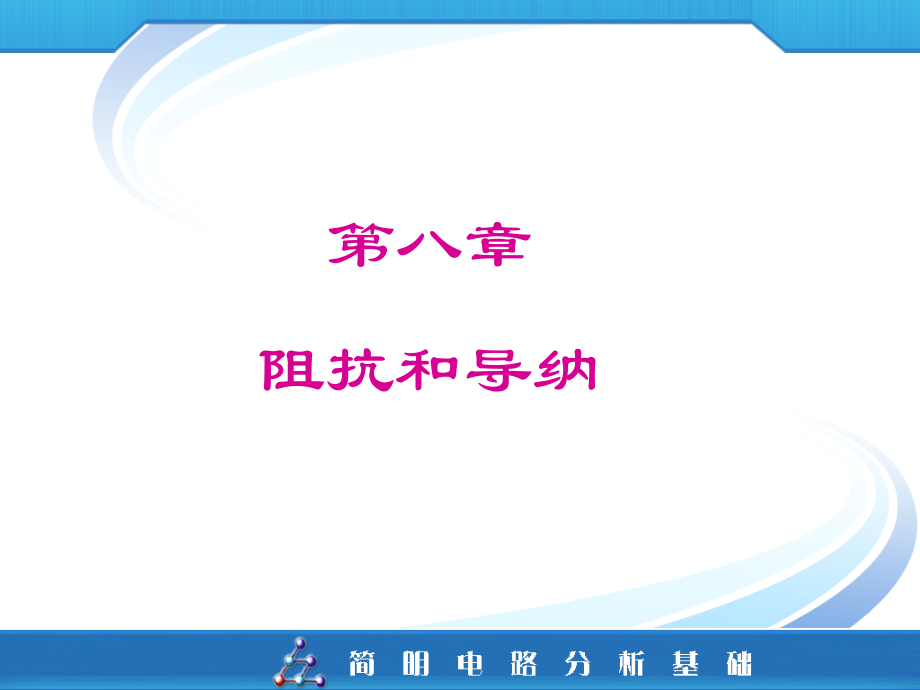 第八章

阻抗和导纳

简明电路分析基础